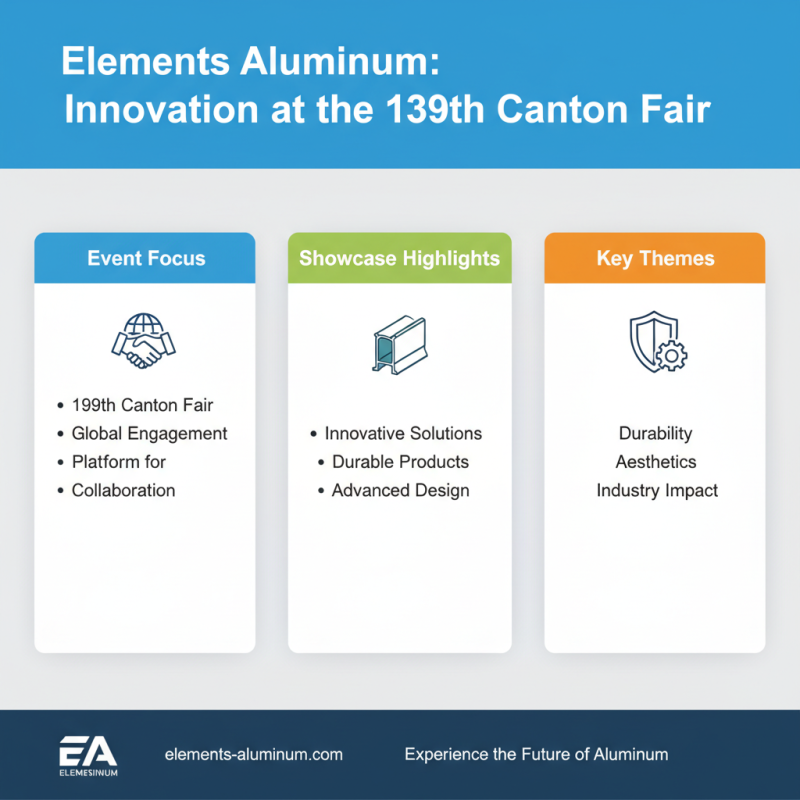 Elements Aluminum:
Innovation at the 139th Canton Fair

Event Focus

• 199th Canton Fair
• Global Engagement
• Platform for
• Collaboration

Showcase Highlights

• Innovative Solutions
• Durable Products
• Advanced Design

Key Themes

Durability
Aesthetics
Industry Impact

EA
ELEMESINUM

elements-aluminum.com

Experience the Future of Aluminum